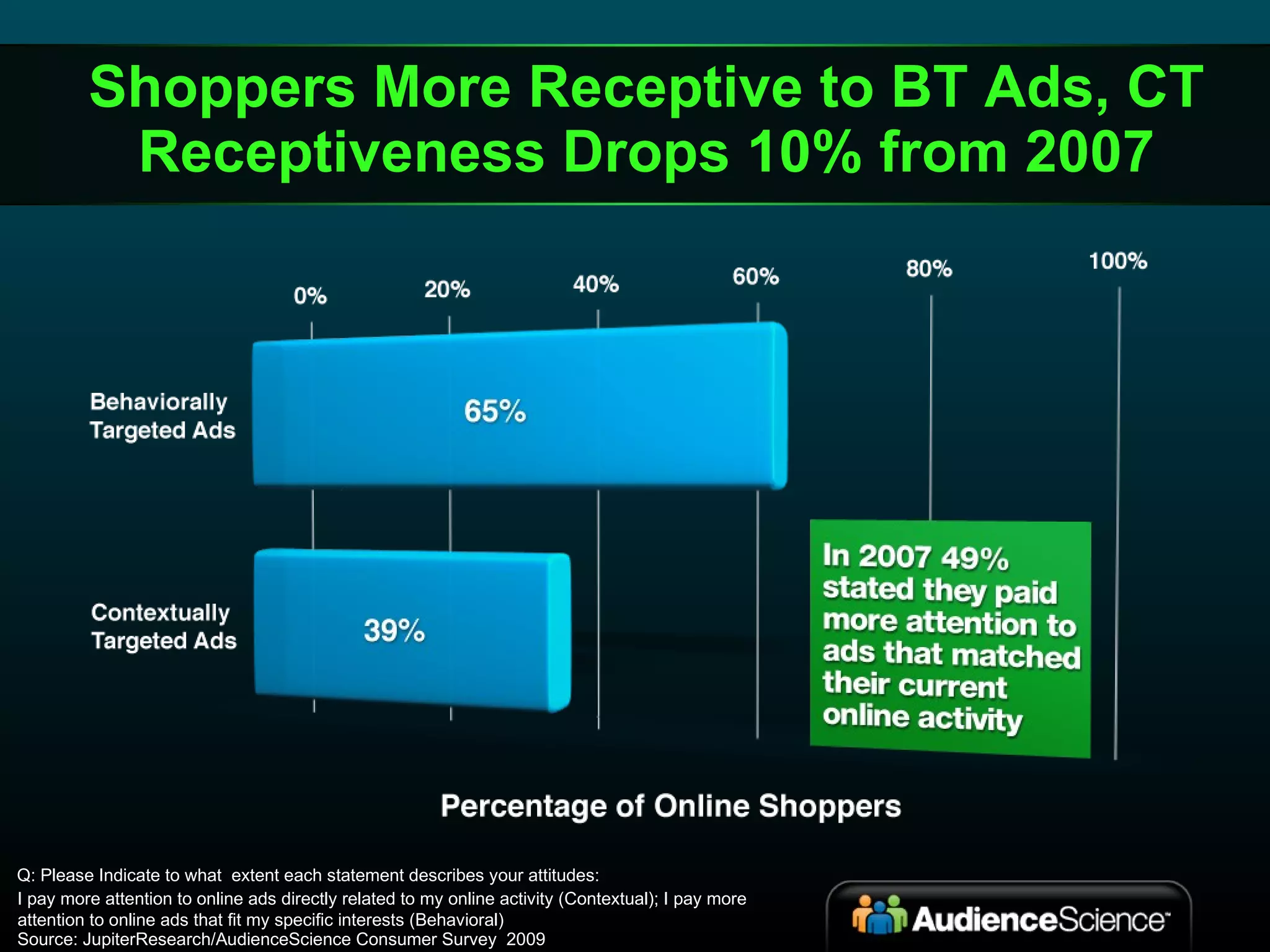 Shoppers More Receptive to BT Ads, CT Receptiveness Drops 10% from 2007

0%
20%
40%
60%
80%
100%

Behaviorally Targeted Ads
65%

Contextually Targeted Ads
39%

In 2007 49% stated they paid more attention to ads that matched their current online activity

Percentage of Online Shoppers

Q: Please Indicate to what extent each statement describes your attitudes:
I pay more attention to online ads directly related to my online activity (Contextual); I pay more attention to online ads that fit my specific interests (Behavioral)
Source: JupiterResearch/AudienceScience Consumer Survey 2009

AudienceScience